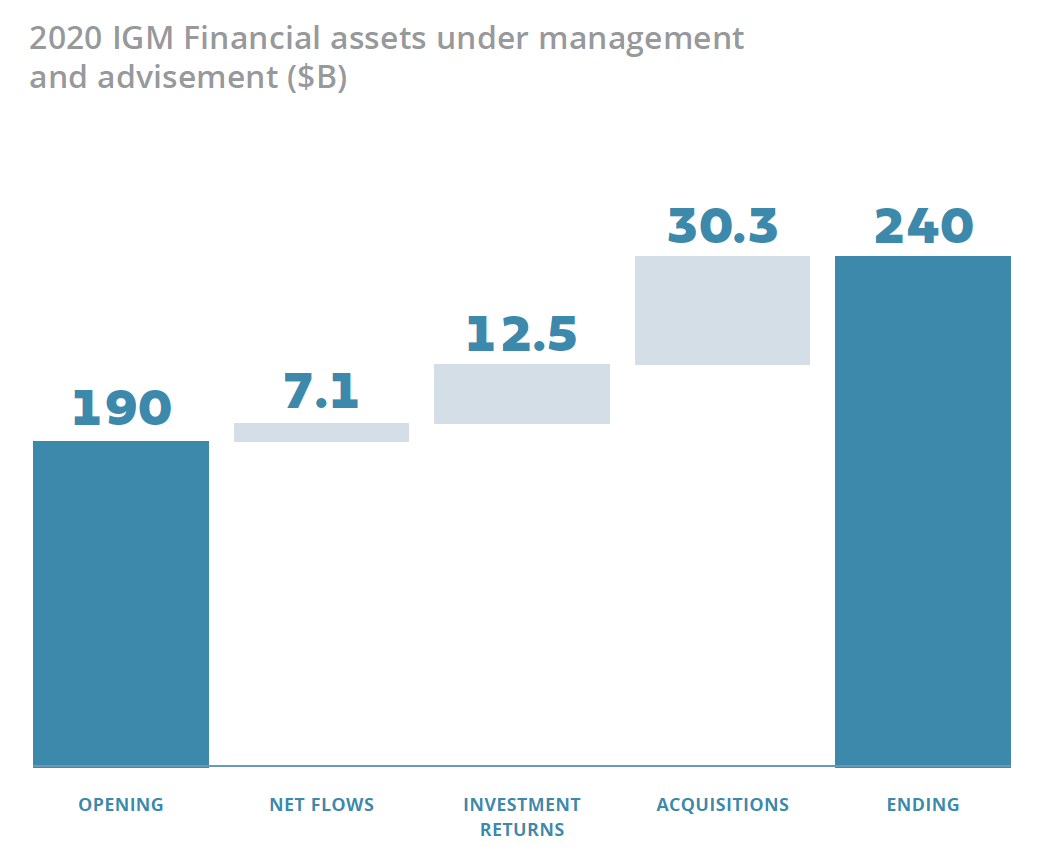 2020 IGM Financial assets under management and advisement ($B)

190

7.1

12.5

30.3

240

OPENING

NET FLOWS

INVESTMENT RETURNS

ACQUISITIONS

ENDING